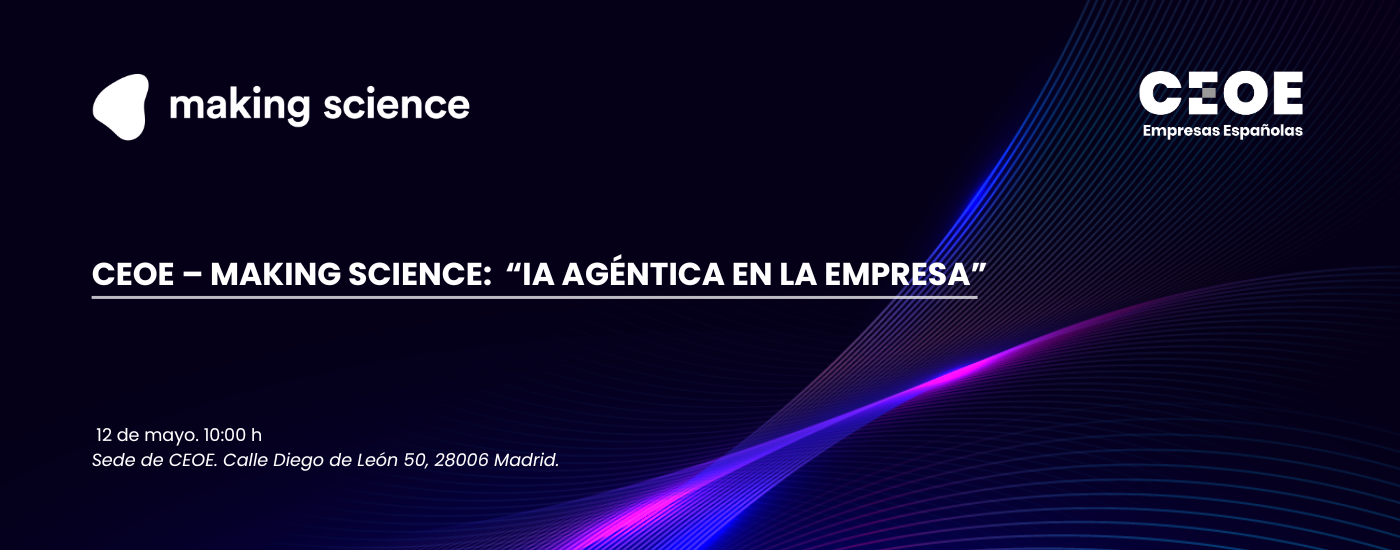 making science

CEOE
Empresas Españolas

CEOE – MAKING SCIENCE: “IA AGÉNTICA EN LA EMPRESA”

12 de mayo. 10:00 h
Sede de CEOE. Calle Diego de León 50, 28006 Madrid.